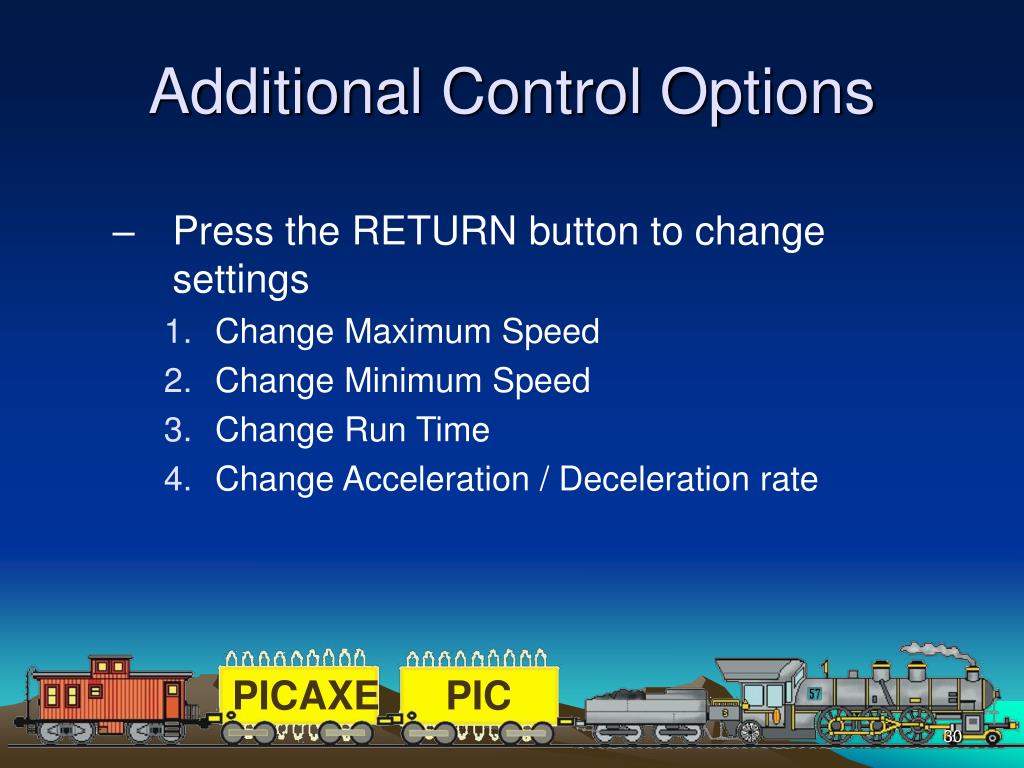 Additional Control Options

– Press the RETURN button to change settings

1. Change Maximum Speed
2. Change Minimum Speed
3. Change Run Time
4. Change Acceleration / Deceleration rate

PICAXE

PIC

57

30